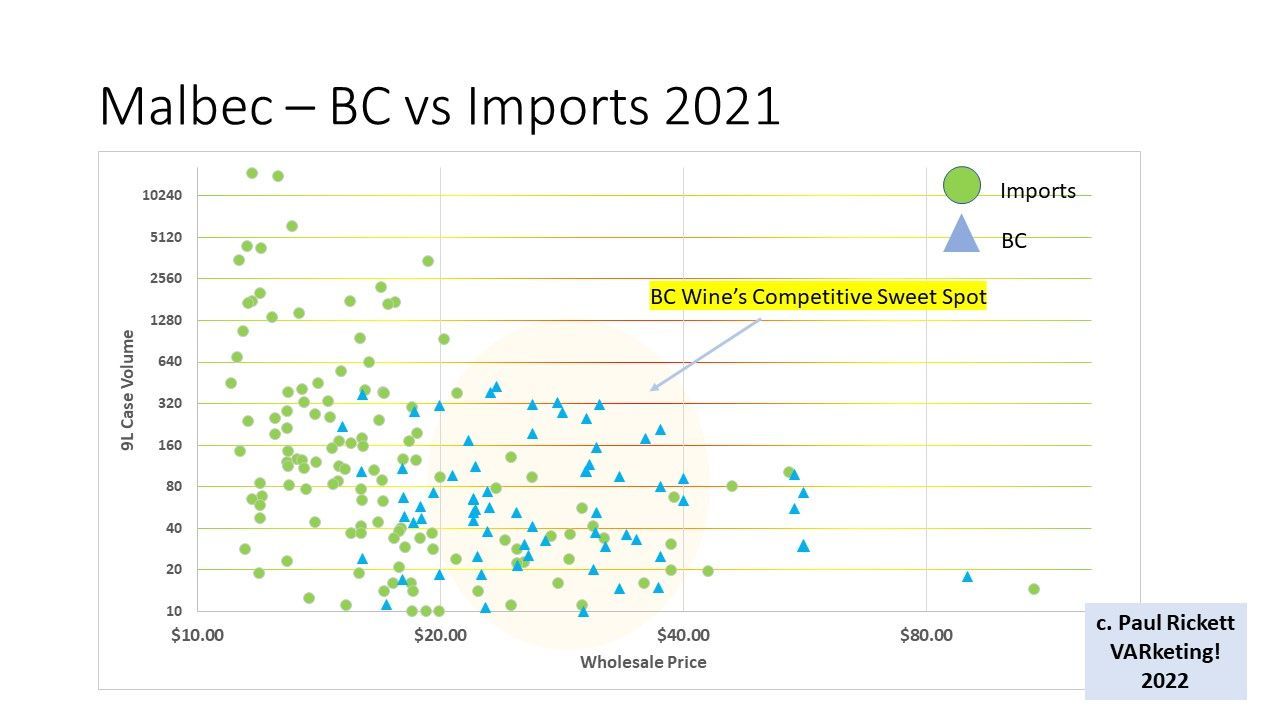 Malbec – BC vs Imports 2021

Imports

BC

BC Wine's Competitive Sweet Spot

9L Case Volume

10240
5120
2560
1280
640
320
160
80
40
20
10

$10.00
$20.00
$40.00
$80.00

Wholesale Price

c. Paul Rickett
VARketing!
2022